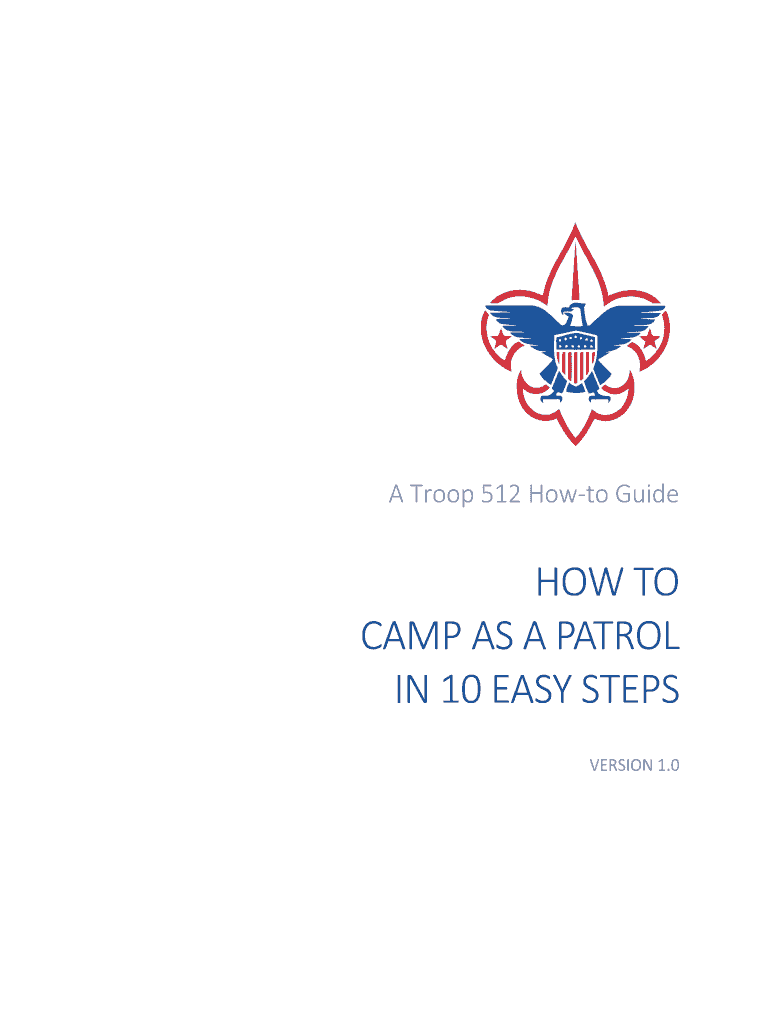 A Troop 512 How-to Guide

HOW TO
CAMP AS A PATROL
IN 10 EASY STEPS

VERSION 1.0